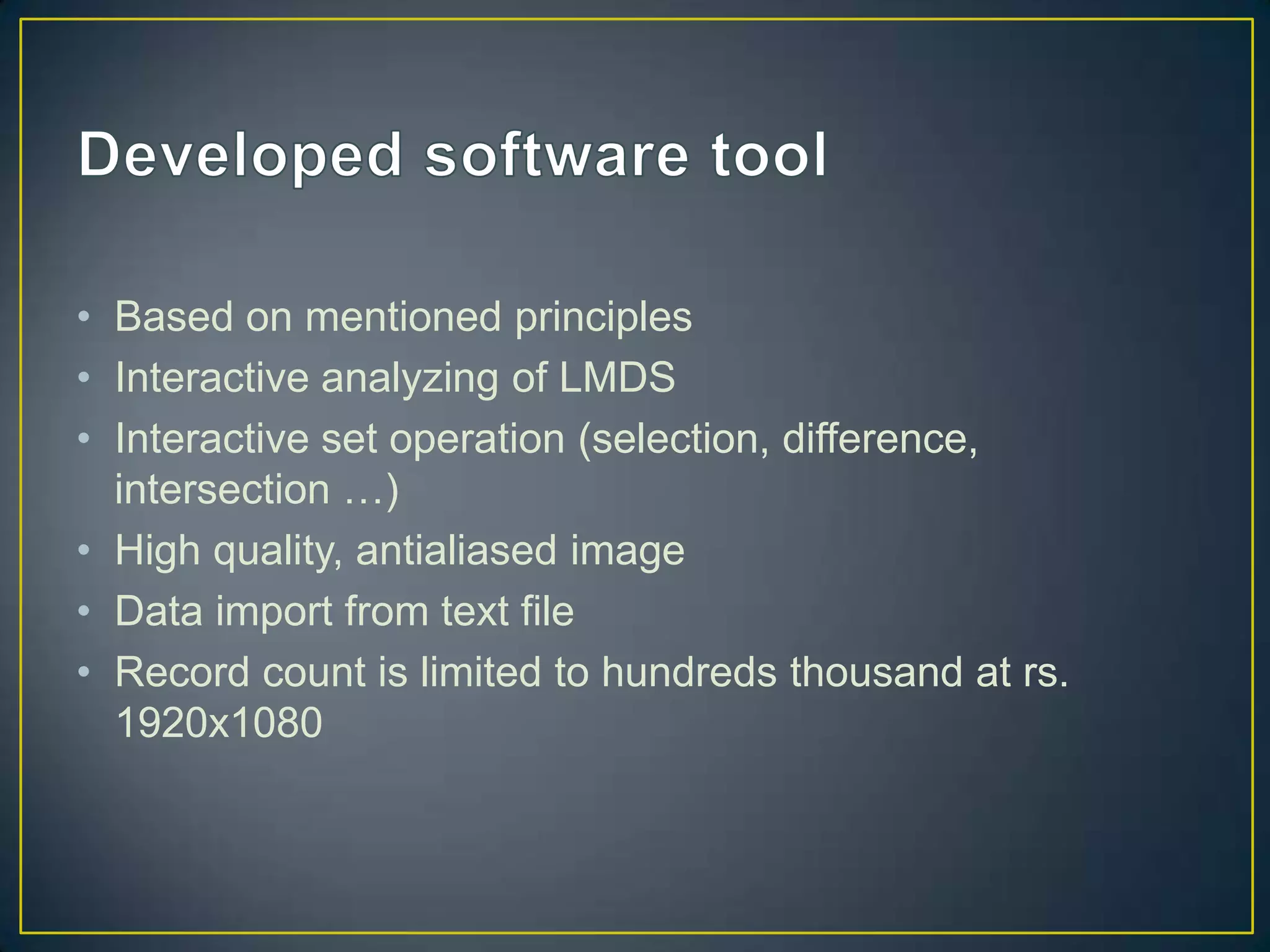 Developed software tool

• Based on mentioned principles
• Interactive analyzing of LMDS
• Interactive set operation (selection, difference, intersection …)
• High quality, antialiased image
• Data import from text file
• Record count is limited to hundreds thousand at rs. 1920x1080